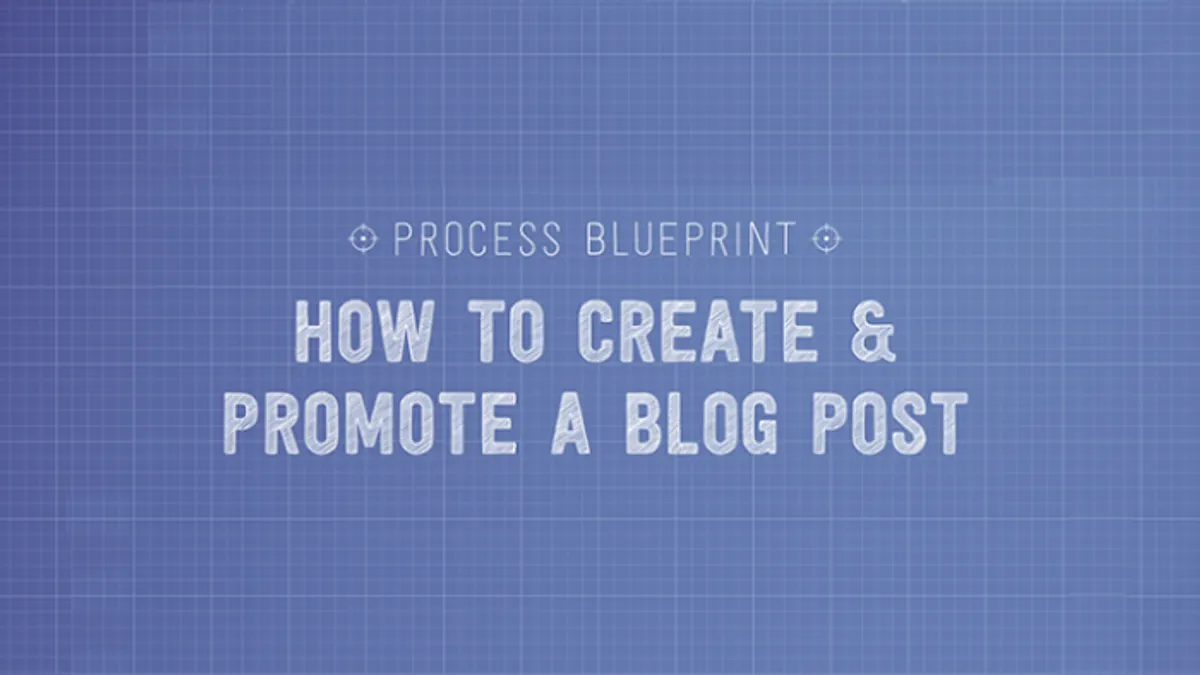 PROCESS BLUEPRINT

HOW TO CREATE & PROMOTE A BLOG POST